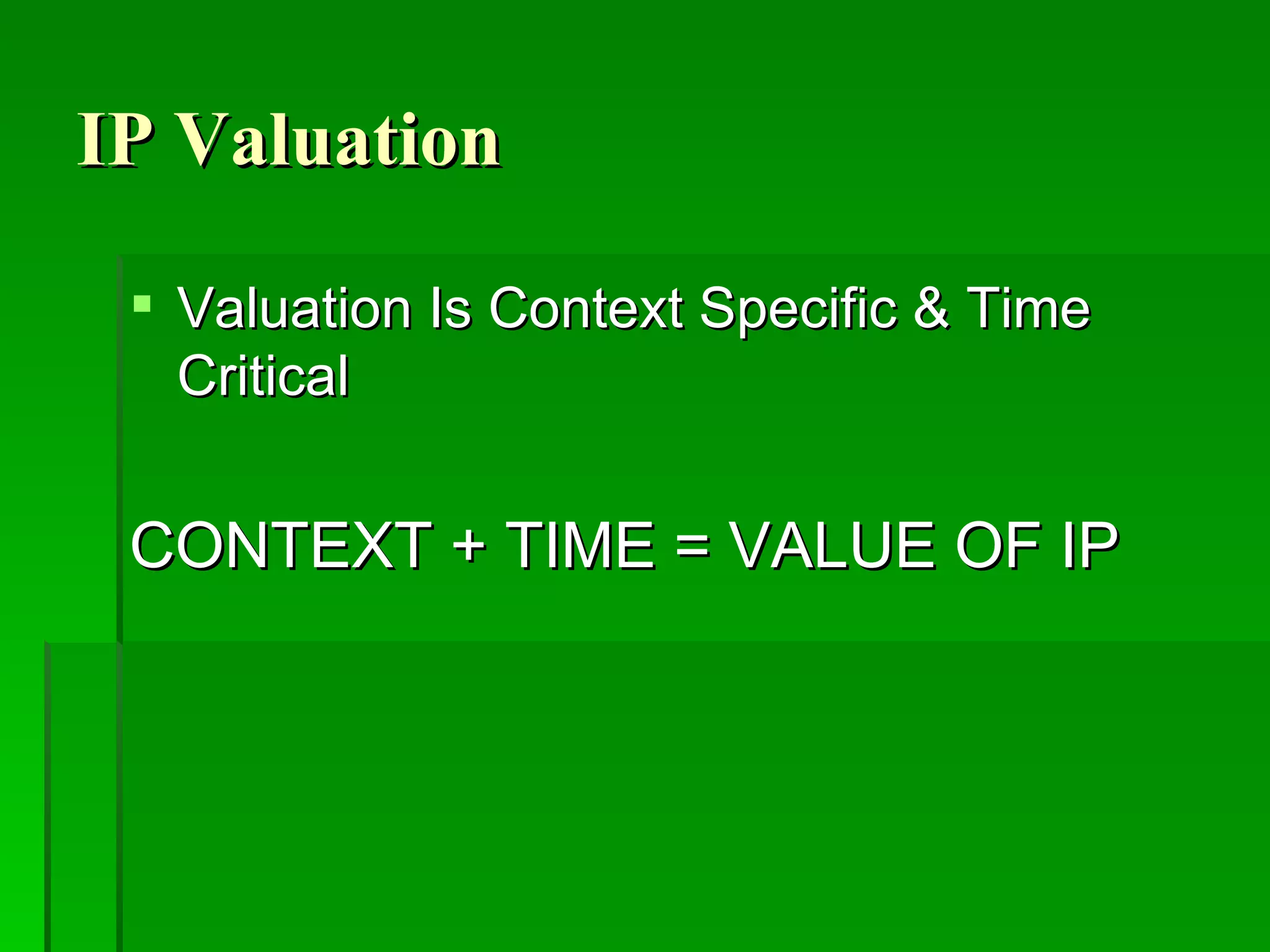 IP Valuation

▪ Valuation Is Context Specific & Time Critical

CONTEXT + TIME = VALUE OF IP